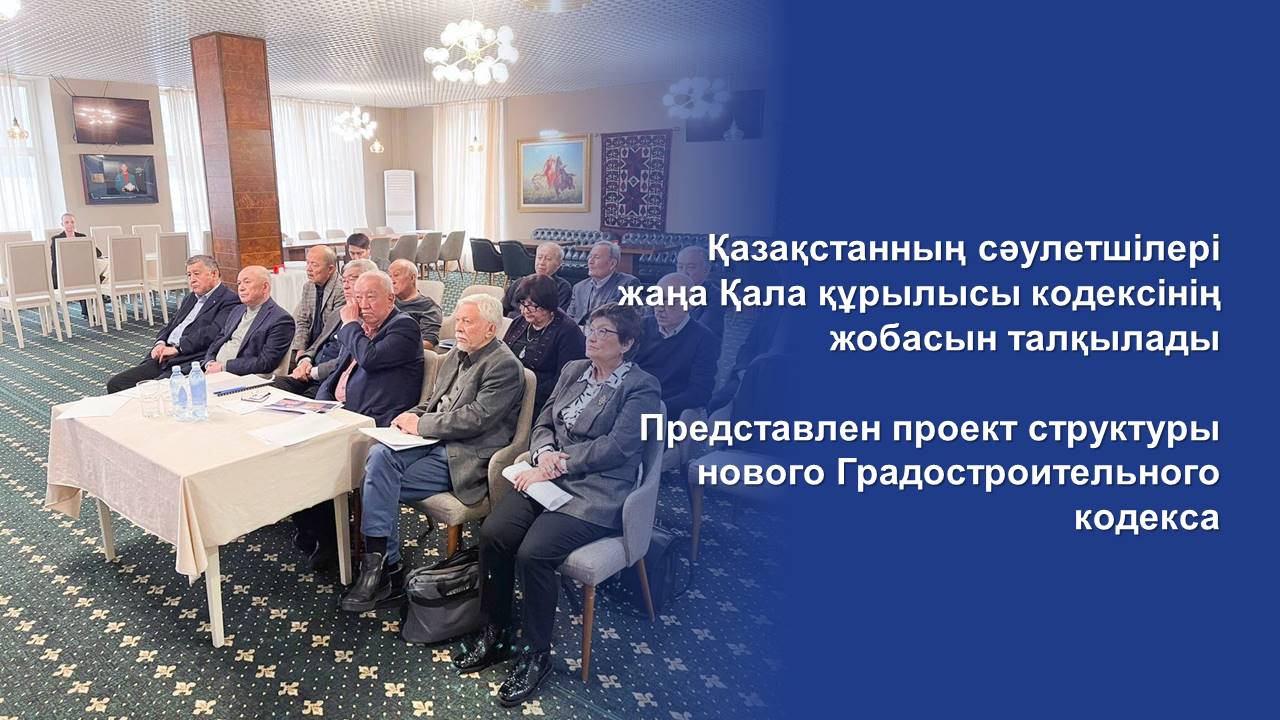 Қазақстанның сәулетшілері жаңа Қала құрылысы кодексінің жобасын талқылады

Представлен проект структуры нового Градостроительного кодекса